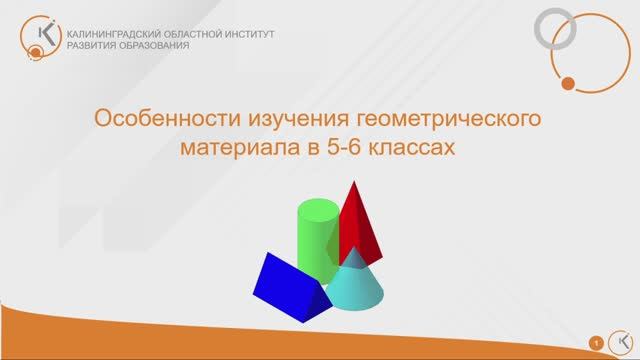 КАЛИНИНГРАДСКИЙ ОБЛАСТНОЙ ИНСТИТУТ РАЗВИТИЯ ОБРАЗОВАНИЯ

Особенности изучения геометрического материала в 5-6 классах

1